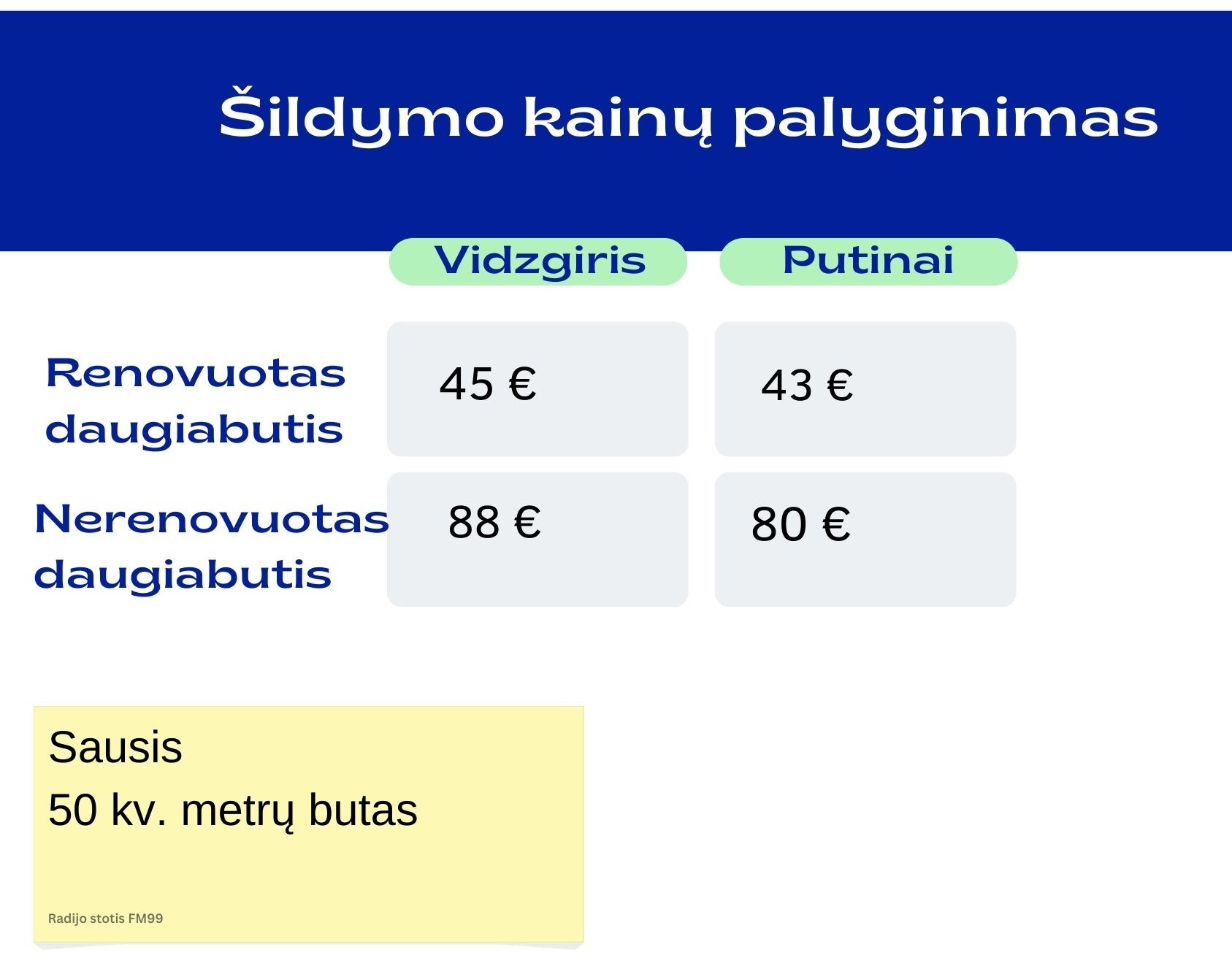 Šildymo kainų palyginimas

| | Vidzgiris | Putinai |
|---|---|---|
| Renovuotas daugiabutis | 45 € | 43 € |
| Nerenovuotas daugiabutis | 88 € | 80 € |

Sausis
50 kv. metrų butas

Radijo stotis FM99